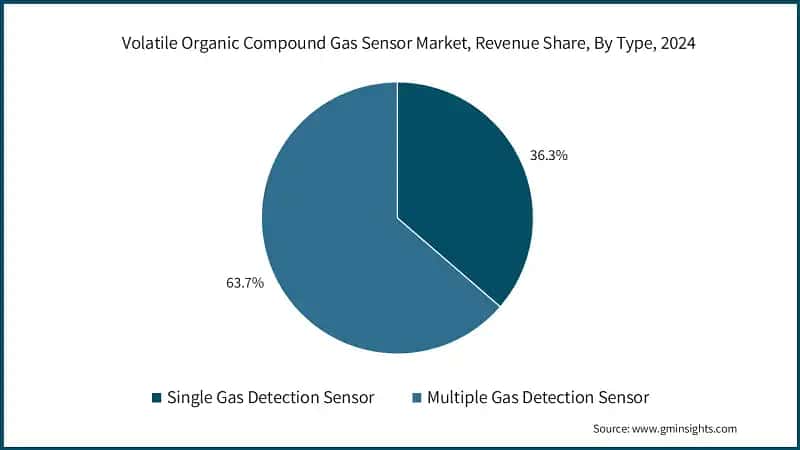 Volatile Organic Compound Gas Sensor Market, Revenue Share, By Type, 2024

36.3%

63.7%

Single Gas Detection Sensor
Multiple Gas Detection Sensor

Source: www.gminsights.com